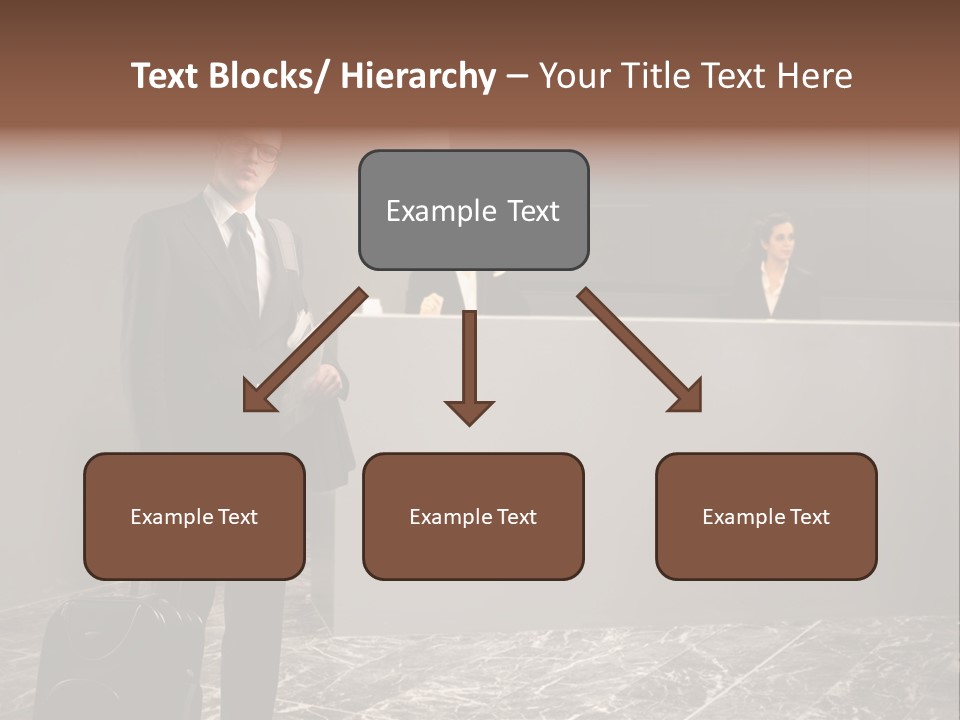 Text Blocks/ Hierarchy – Your Title Text Here

Example Text

Example Text

Example Text

Example Text